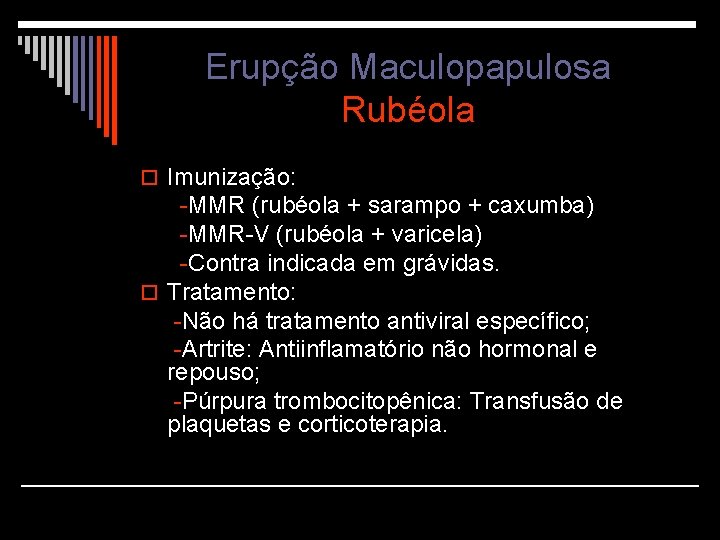 Erupção Maculopapulosa
Rubéola

Imunização:
-MMR (rubéola + sarampo + caxumba)
-MMR-V (rubéola + varicela)
-Contra indicada em grávidas.

Tratamento:
-Não há tratamento antiviral específico;
-Artrite: Antiinflamatório não hormonal e repouso;
-Púrpura trombocitopênica: Transfusão de plaquetas e corticoterapia.